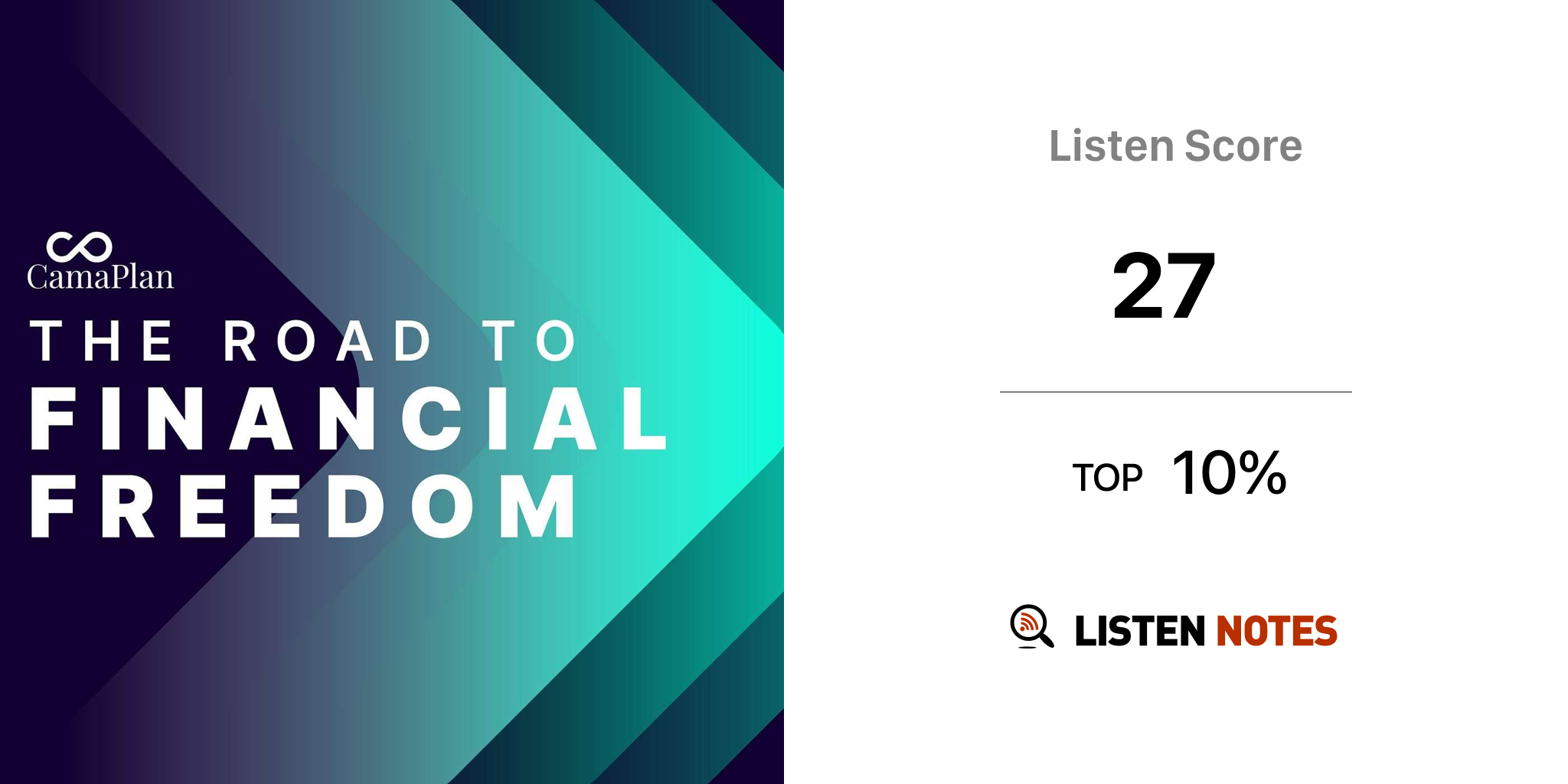 CamaPlan

THE ROAD TO FINANCIAL FREEDOM

Listen Score

27

TOP 10%

LISTEN NOTES